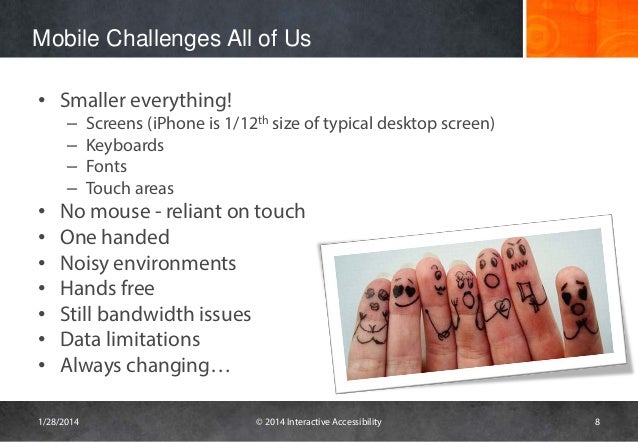 Mobile Challenges All of Us

• Smaller everything!
  – Screens (iPhone is 1/12$^{th}$ size of typical desktop screen)
  – Keyboards
  – Fonts
  – Touch areas
• No mouse - reliant on touch
• One handed
• Noisy environments
• Hands free
• Still bandwidth issues
• Data limitations
• Always changing…

1/28/2014 © 2014 Interactive Accessibility 8